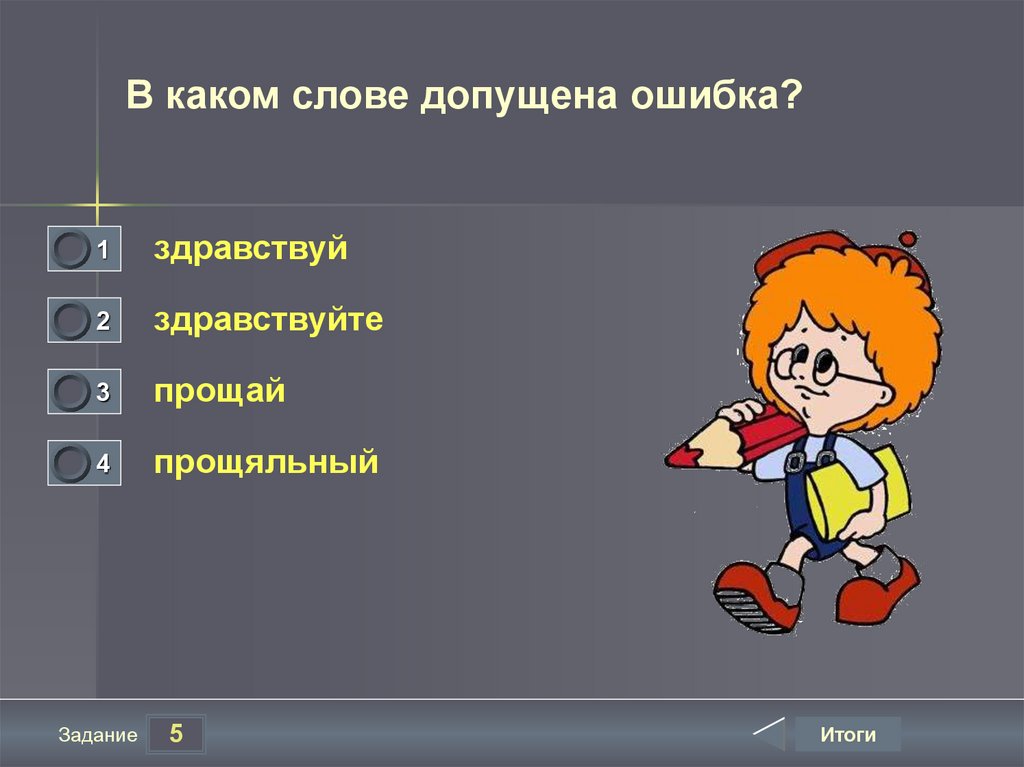 В каком слове допущена ошибка?

1 здравствуй

2 здравствуйте

3 прощай

4 прощяльный

Задание 5

Итоги